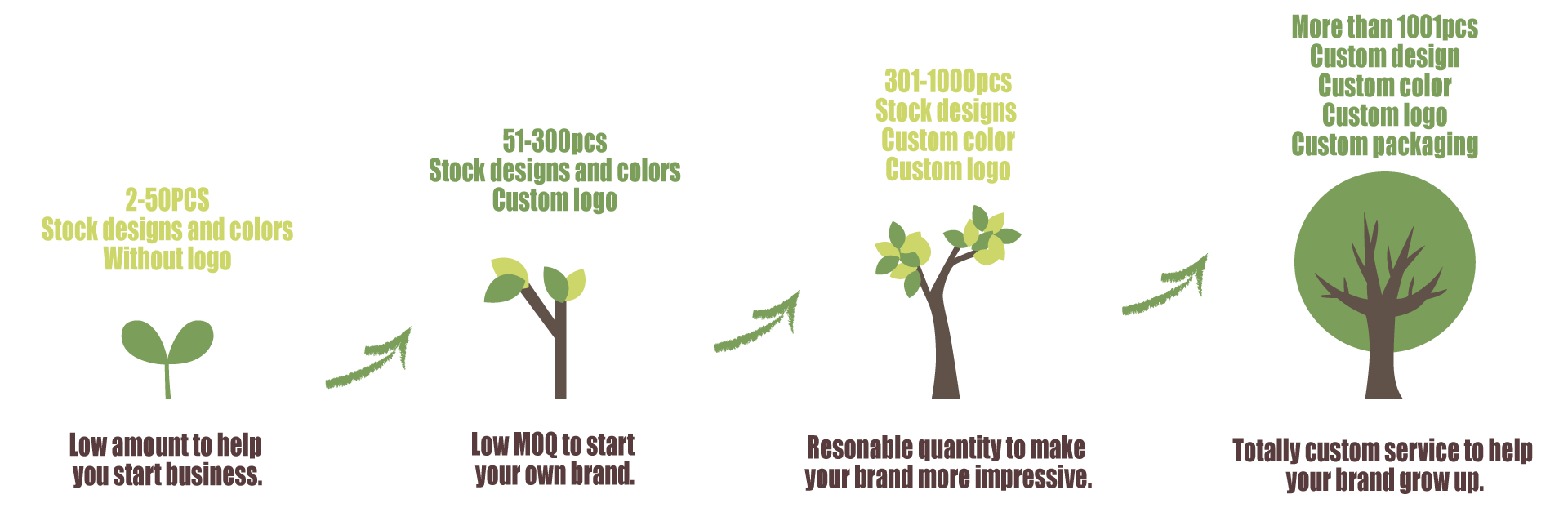 2-50PCS
Stock designs and colors
Without logo

Low amount to help you start business.

51-300pcs
Stock designs and colors
Custom logo

Low MOQ to start your own brand.

301-1000pcs
Stock designs
Custom color
Custom logo

Resonable quantity to make your brand more impressive.

More than 1001pcs
Custom design
Custom color
Custom logo
Custom packaging

Totally custom service to help your brand grow up.